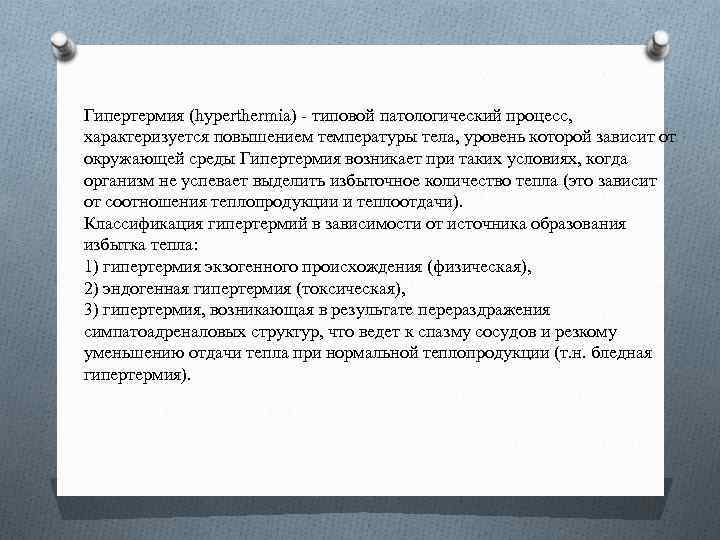 Гипертермия (hyperthermia) - типовой патологический процесс, характеризуется повышением температуры тела, уровень которой зависит от окружающей среды Гипертермия возникает при таких условиях, когда организм не успевает выделить избыточное количество тепла (это зависит от соотношения теплопродукции и теплоотдачи).
Классификация гипертермий в зависимости от источника образования избытка тепла:
1) гипертермия экзогенного происхождения (физическая),
2) эндогенная гипертермия (токсическая),
3) гипертермия, возникающая в результате перераздражения симпатоадреналовых структур, что ведет к спазму сосудов и резкому уменьшению отдачи тепла при нормальной теплопродукции (т.н. бледная гипертермия).